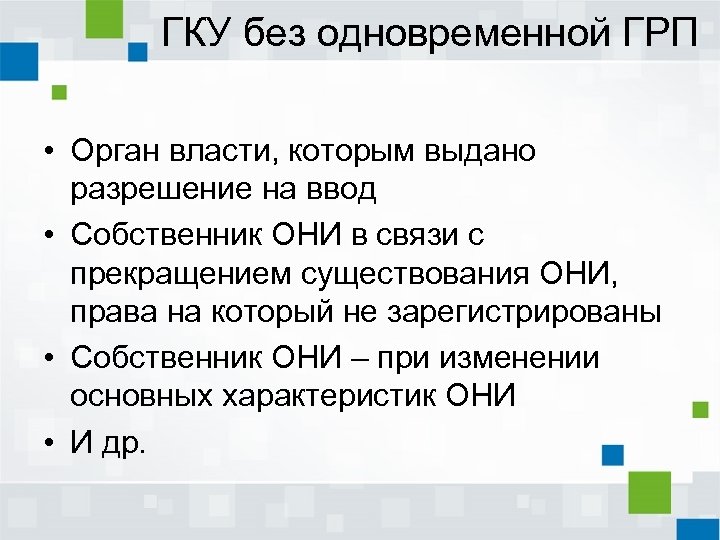 ГКУ без одновременной ГРП

• Орган власти, которым выдано разрешение на ввод
• Собственник ОНИ в связи с прекращением существования ОНИ, права на который не зарегистрированы
• Собственник ОНИ – при изменении основных характеристик ОНИ
• И др.